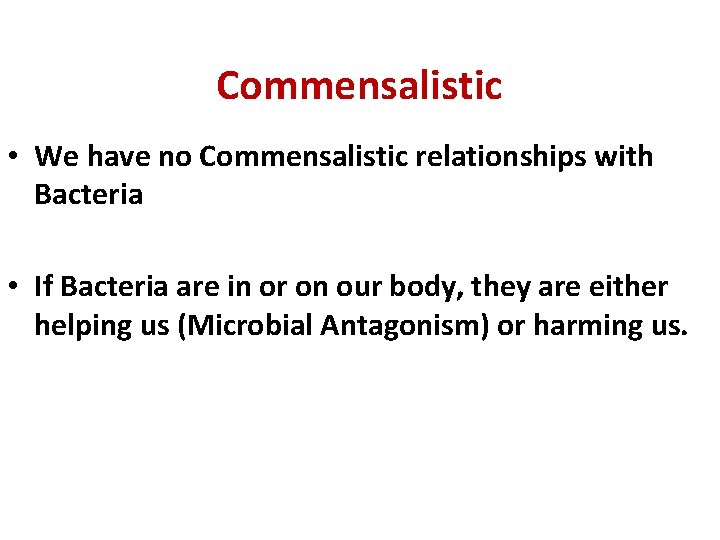 Commensalistic

• We have no Commensalistic relationships with Bacteria

• If Bacteria are in or on our body, they are either helping us (Microbial Antagonism) or harming us.